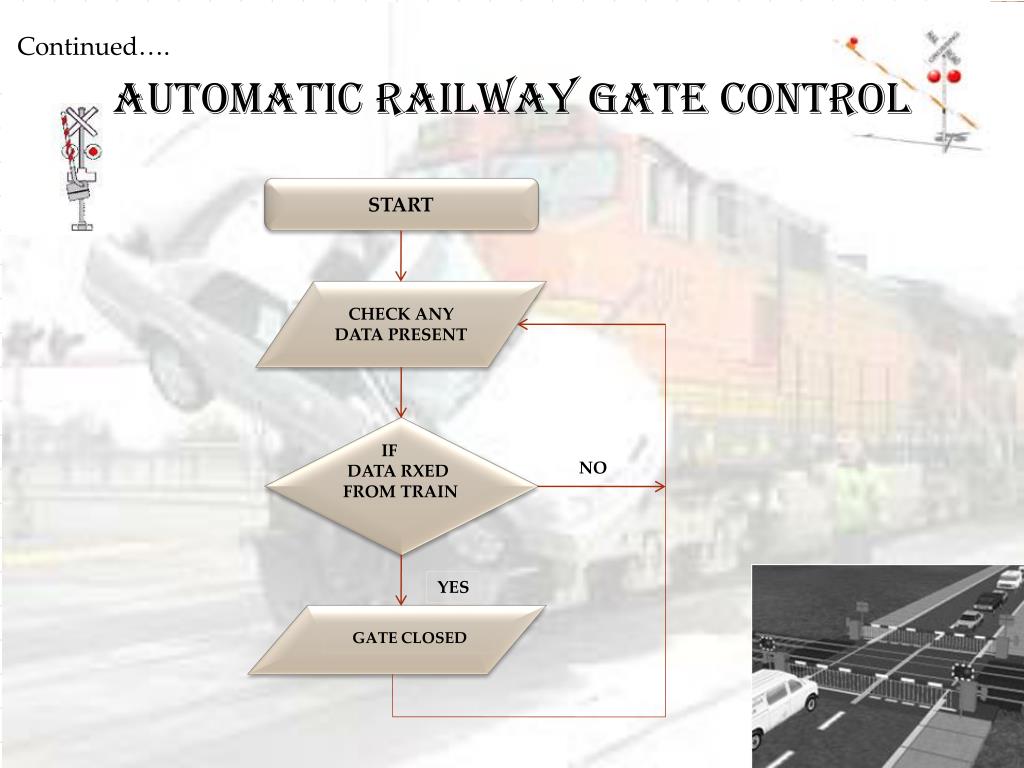 Continued….

AUTOMATIC RAILWAY GATE CONTROL

START

CHECK ANY DATA PRESENT

IF DATA RXED FROM TRAIN

NO

YES

GATE CLOSED